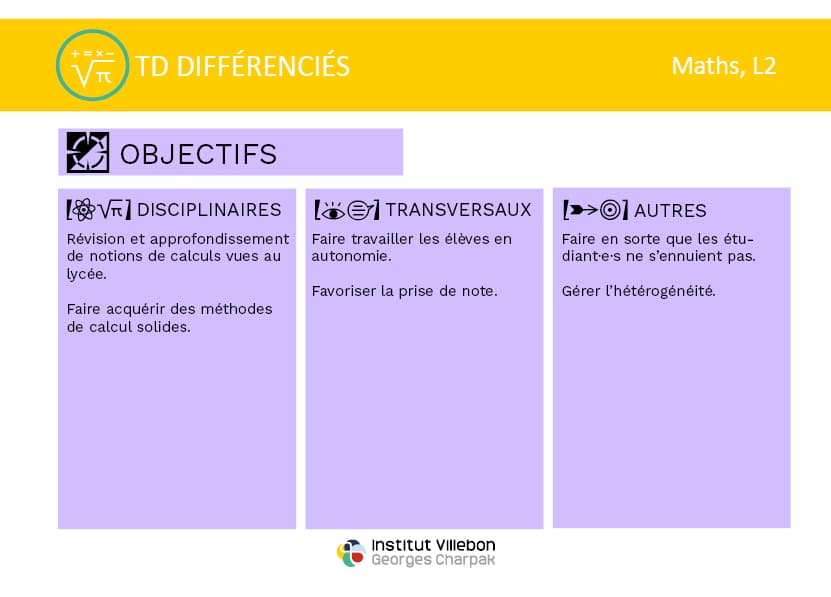 TD DIFFÉRENCIÉS

Maths, L2

OBJECTIFS

DISCIPLINAIRES

Révision et approfondissement de notions de calculs vues au lycée.

Faire acquérir des méthodes de calcul solides.

TRANSVERSAUX

Faire travailler les élèves en autonomie.

Favoriser la prise de note.

AUTRES

Faire en sorte que les étudiant·e·s ne s'ennuient pas.

Gérer l'hétérogénéité.

Institut Villebon Georges Charpak